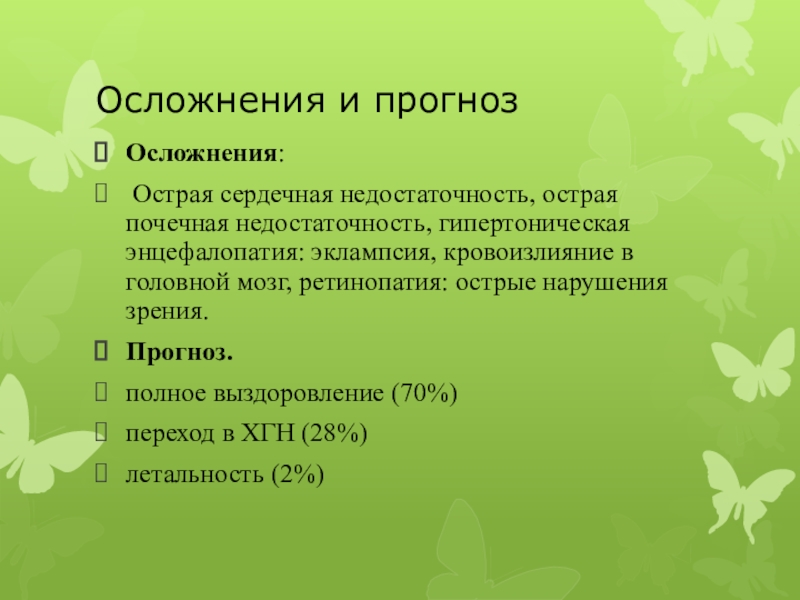 Осложнения и прогноз

Осложнения:

Острая сердечная недостаточность, острая почечная недостаточность, гипертоническая энцефалопатия: эклампсия, кровоизлияние в головной мозг, ретинопатия: острые нарушения зрения.

Прогноз.

полное выздоровление (70%)

переход в ХГН (28%)

летальность (2%)